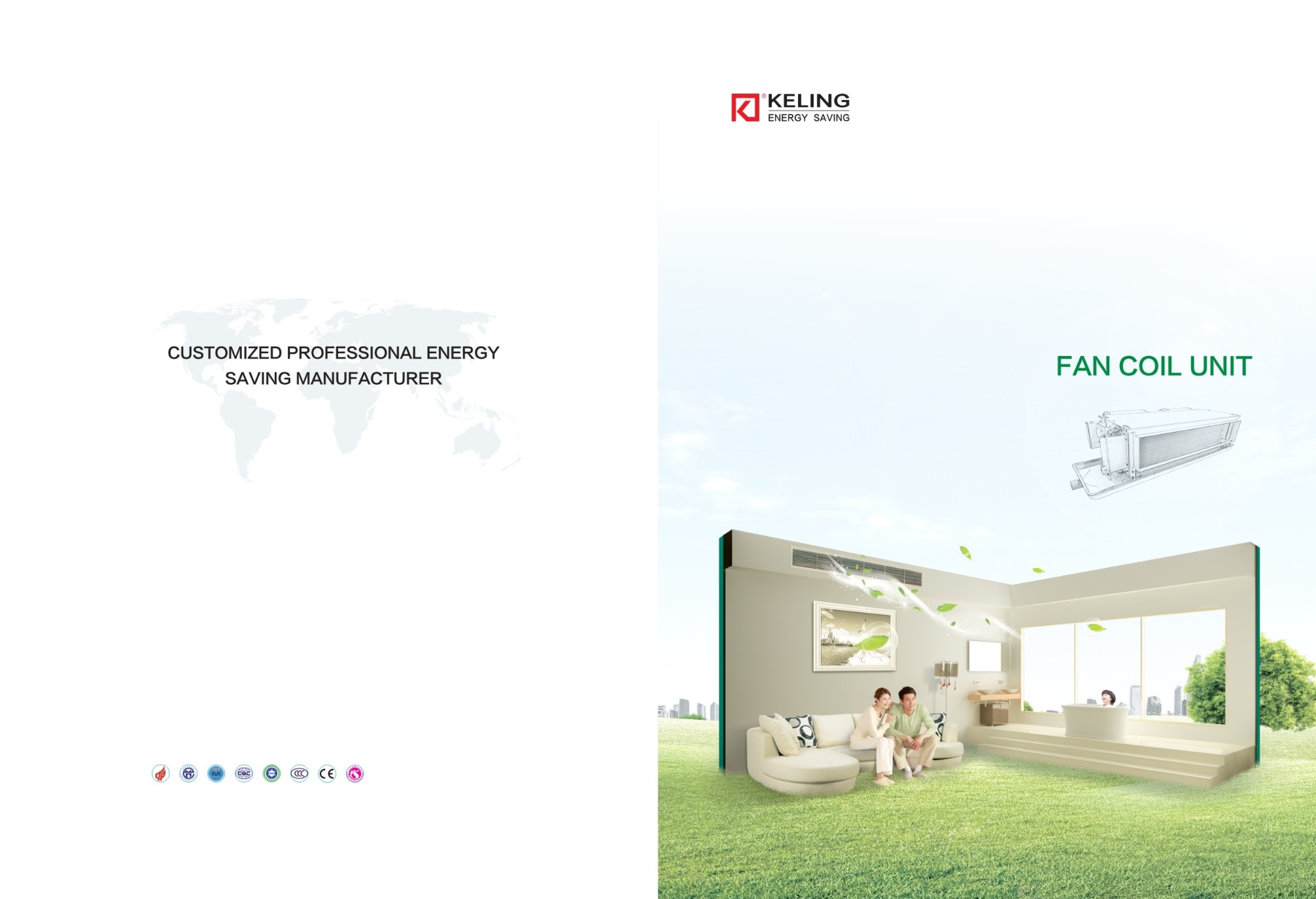 CUSTOMIZED PROFESSIONAL ENERGY SAVING MANUFACTURER

CQC

CE

KELING
ENERGY SAVING

FAN COIL UNIT